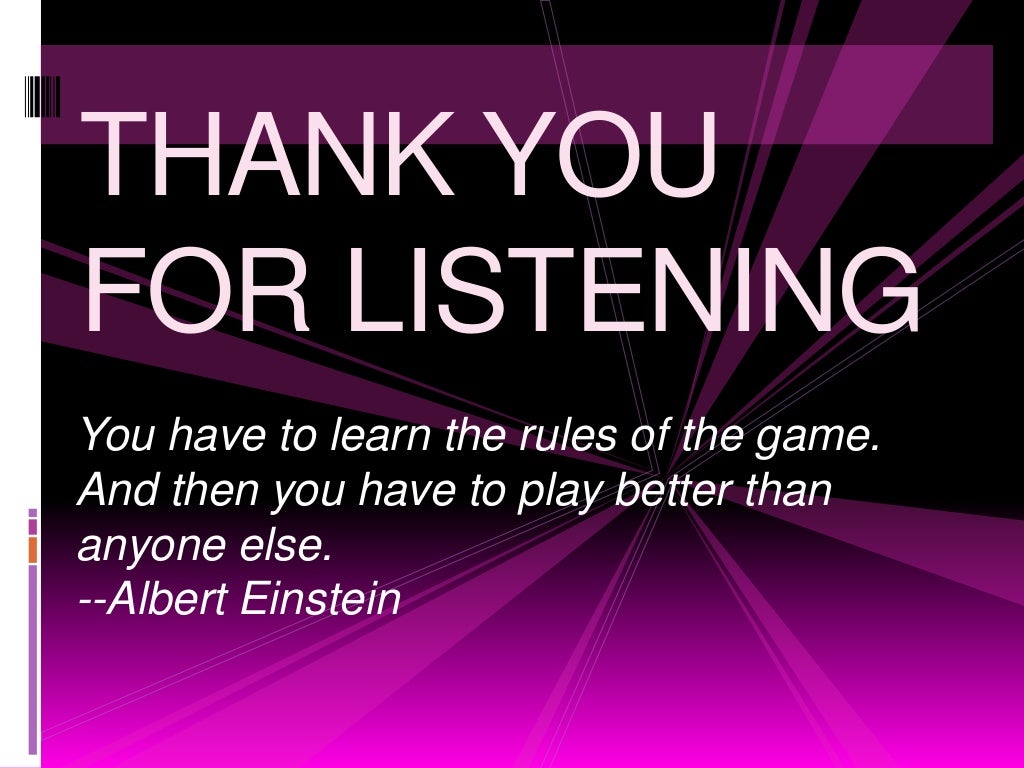 THANK YOU FOR LISTENING

You have to learn the rules of the game. And then you have to play better than anyone else.
--Albert Einstein